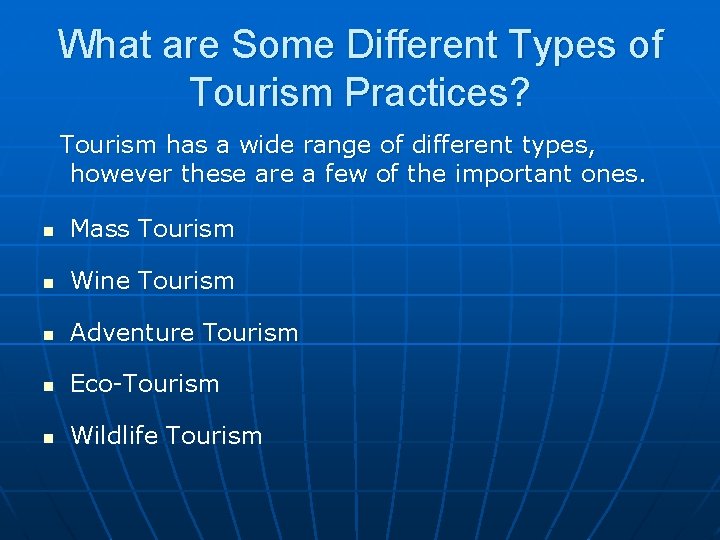 What are Some Different Types of Tourism Practices?

Tourism has a wide range of different types, however these are a few of the important ones.

- Mass Tourism
- Wine Tourism
- Adventure Tourism
- Eco-Tourism
- Wildlife Tourism